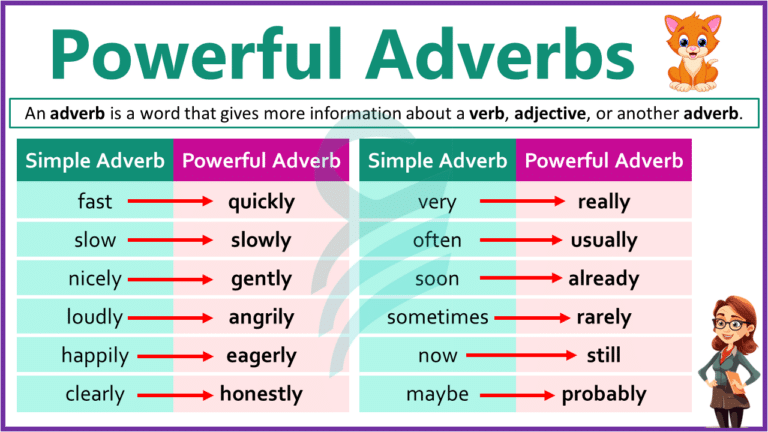 Powerful Adverbs

An adverb is a word that gives more information about a verb, adjective, or another adverb.

| Simple Adverb | Powerful Adverb |
|---|---|
| fast | quickly |
| slow | slowly |
| nicely | gently |
| loudly | angrily |
| happily | eagerly |
| clearly | honestly |

| Simple Adverb | Powerful Adverb |
|---|---|
| very | really |
| often | usually |
| soon | already |
| sometimes | rarely |
| now | still |
| maybe | probably |